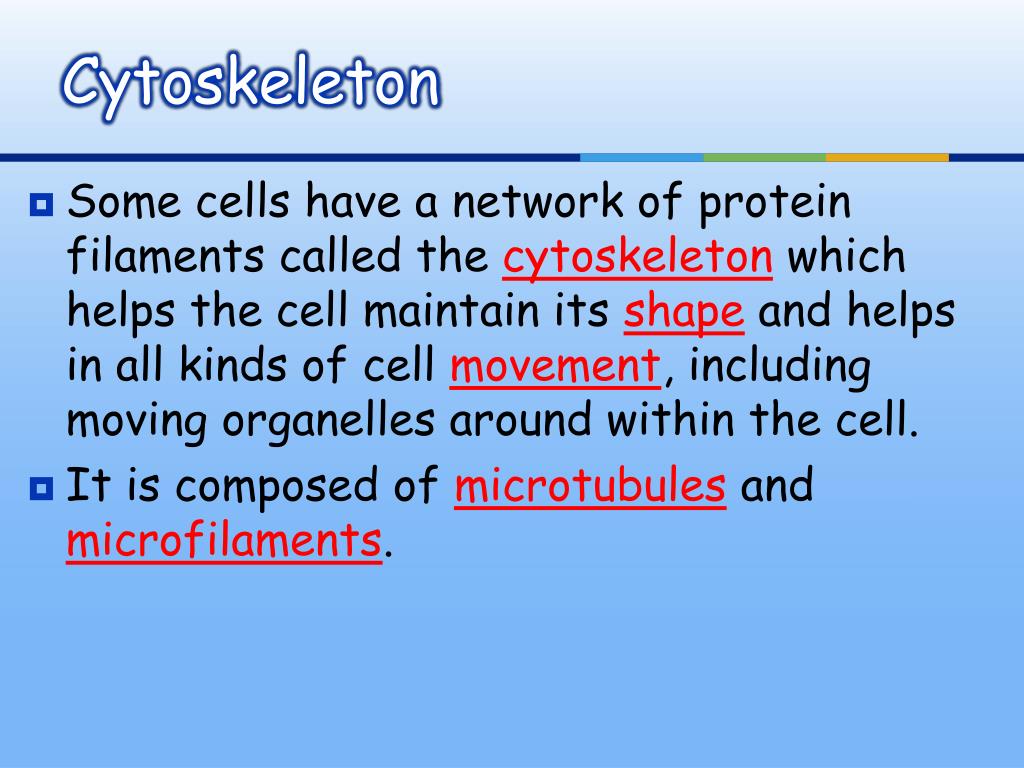 Cytoskeleton

Some cells have a network of protein filaments called the cytoskeleton which helps the cell maintain its shape and helps in all kinds of cell movement, including moving organelles around within the cell.

It is composed of microtubules and microfilaments.